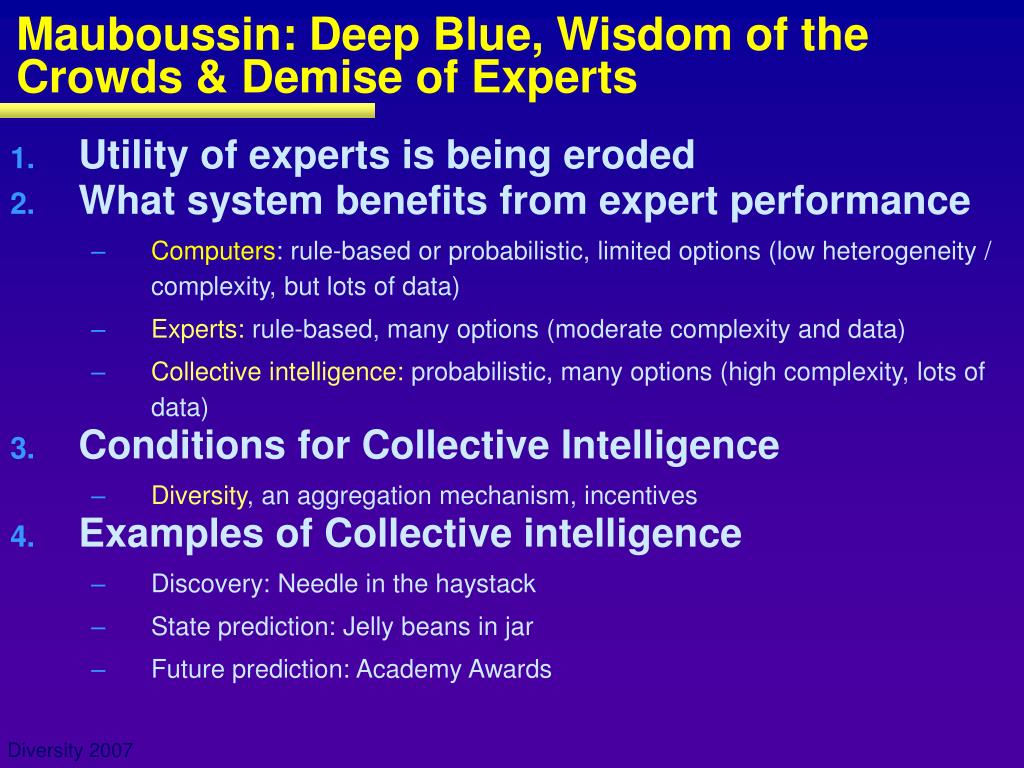 Mauboussin: Deep Blue, Wisdom of the Crowds & Demise of Experts

1. Utility of experts is being eroded
2. What system benefits from expert performance
– Computers: rule-based or probabilistic, limited options (low heterogeneity / complexity, but lots of data)
– Experts: rule-based, many options (moderate complexity and data)
– Collective intelligence: probabilistic, many options (high complexity, lots of data)
3. Conditions for Collective Intelligence
– Diversity, an aggregation mechanism, incentives
4. Examples of Collective intelligence
– Discovery: Needle in the haystack
– State prediction: Jelly beans in jar
– Future prediction: Academy Awards

Diversity 2007